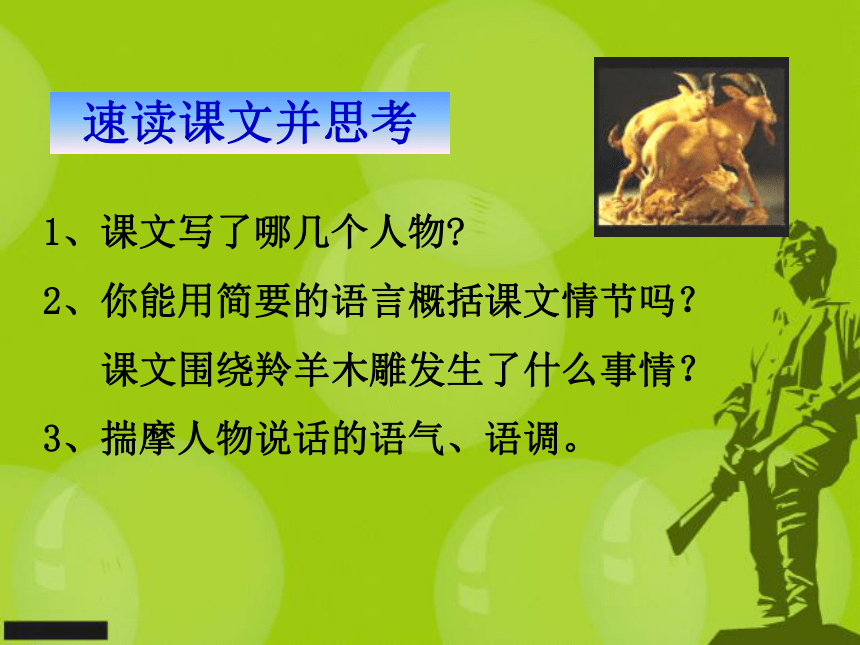 速读课文并思考

1、课文写了哪几个人物?

2、你能用简要的语言概括课文情节吗？

课文围绕羚羊木雕发生了什么事情？

3、揣摩人物说话的语气、语调。